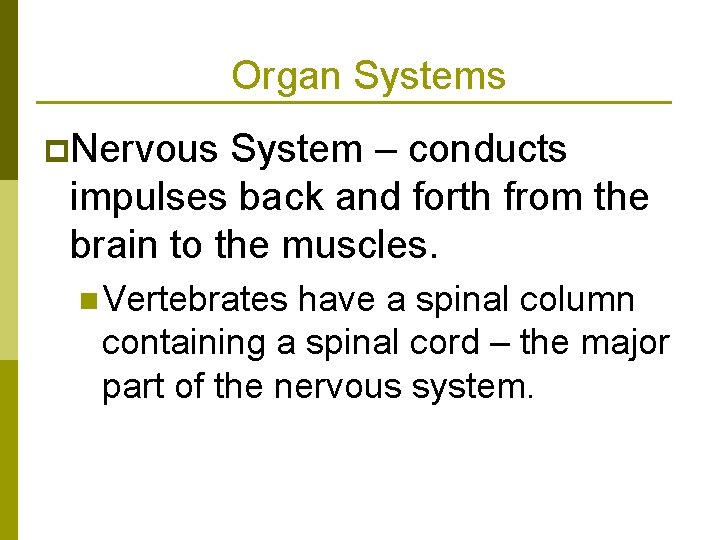 Organ Systems

Nervous System – conducts impulses back and forth from the brain to the muscles.

Vertebrates have a spinal column containing a spinal cord – the major part of the nervous system.